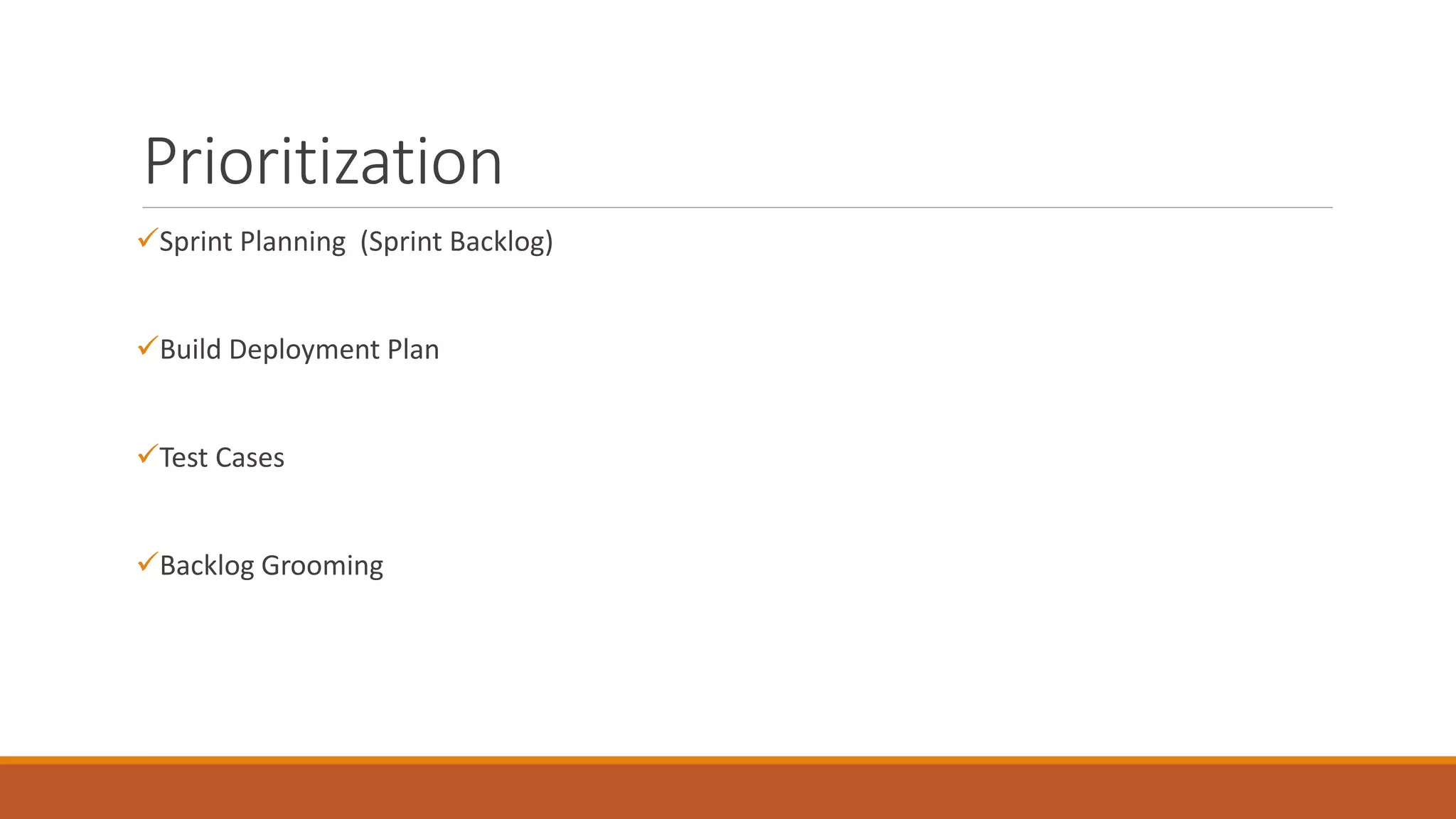 Prioritization

✓Sprint Planning  (Sprint Backlog)

✓Build Deployment Plan

✓Test Cases

✓Backlog Grooming